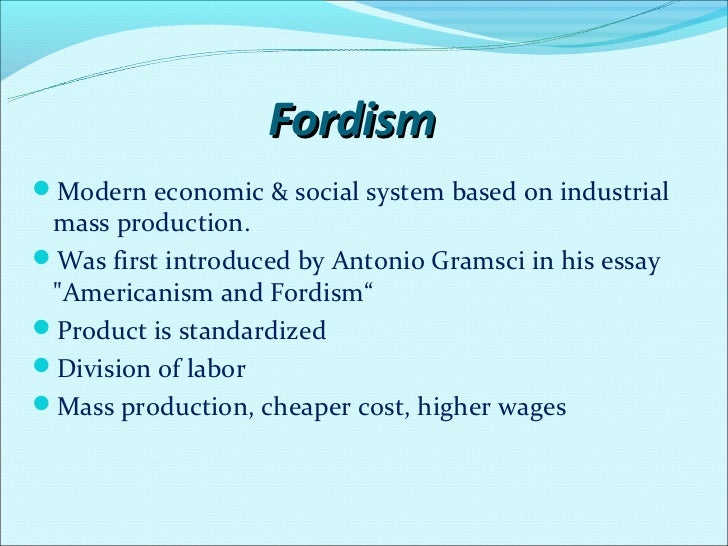 Fordism

Modern economic & social system based on industrial mass production.

Was first introduced by Antonio Gramsci in his essay "Americanism and Fordism“

Product is standardized

Division of labor

Mass production, cheaper cost, higher wages